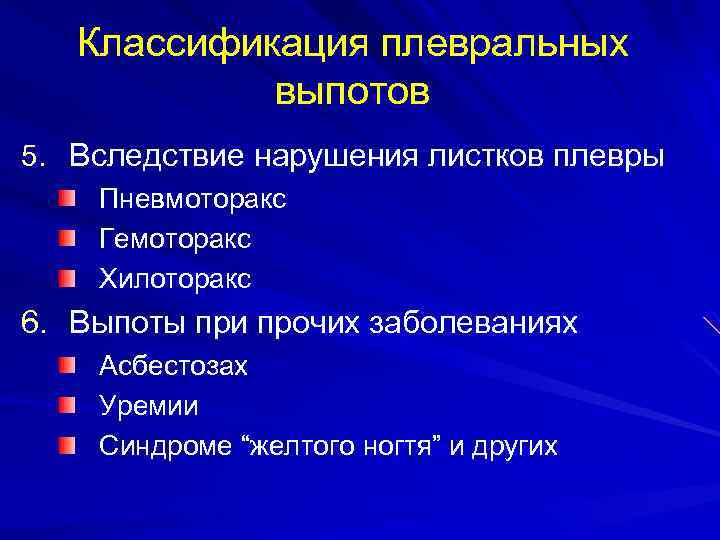 Классификация плевральных выпотов

5. Вследствие нарушения листков плевры

Пневмоторакс

Гемоторакс

Хилоторакс

6. Выпоты при прочих заболеваниях

Асбестозах

Уремии

Синдроме “желтого ногтя” и других